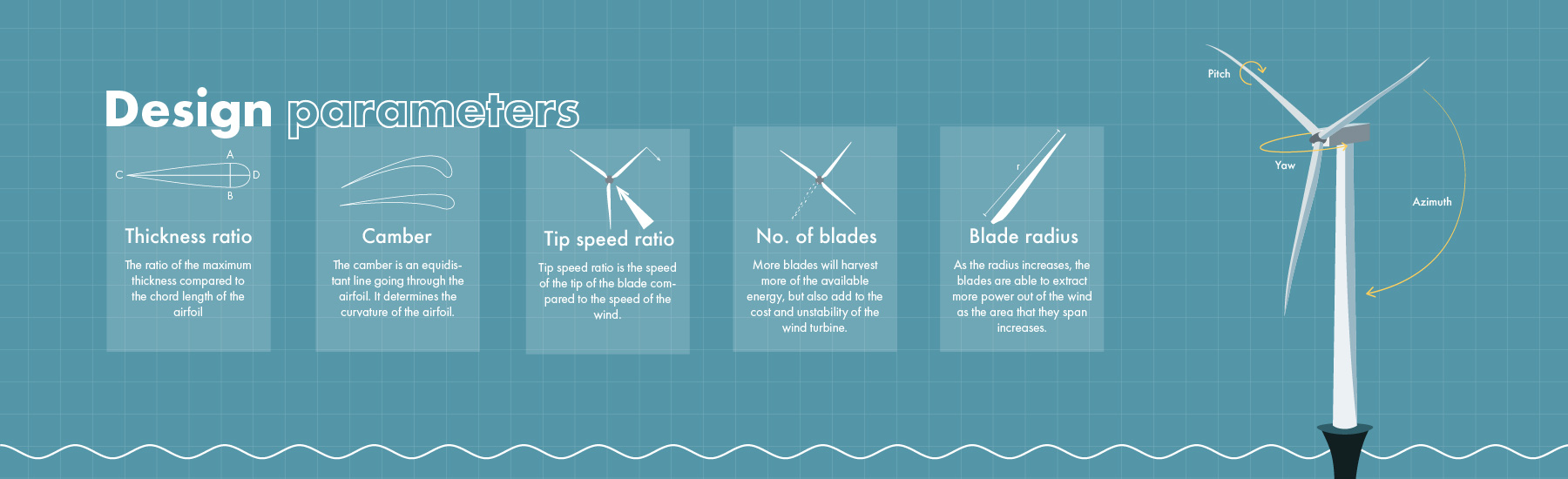 Design parameters

A
C
D
B

Thickness ratio

The ratio of the maximum thickness compared to the chord length of the airfoil

Camber

The camber is an equidistant line going through the airfoil. It determines the curvature of the airfoil.

Tip speed ratio

Tip speed ratio is the speed of the tip of the blade compared to the speed of the wind.

No. of blades

More blades will harvest more of the available energy, but also add to the cost and unstability of the wind turbine.

r

Blade radius

As the radius increases, the blades are able to extract more power out of the wind as the area that they span increases.

Pitch

Yaw

Azimuth